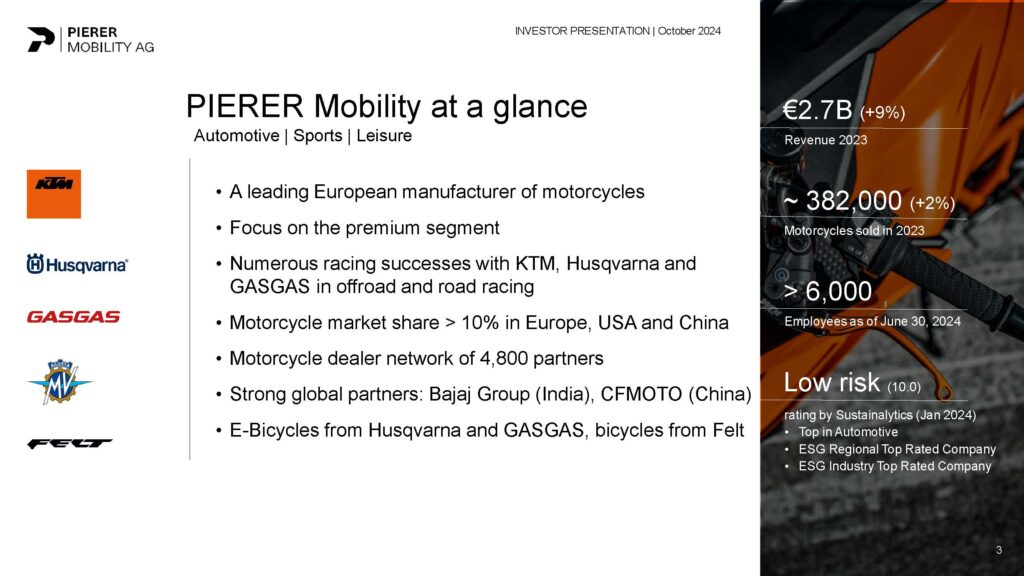 PIERER MOBILITY AG

INVESTOR PRESENTATION | October 2024

PIERER Mobility at a glance
Automotive | Sports | Leisure

KTM

Husqvarna

GASGAS

MV

FELT

• A leading European manufacturer of motorcycles
• Focus on the premium segment
• Numerous racing successes with KTM, Husqvarna and GASGAS in offroad and road racing
• Motorcycle market share > 10% in Europe, USA and China
• Motorcycle dealer network of 4,800 partners
• Strong global partners: Bajaj Group (India), CFMOTO (China)
• E-Bicycles from Husqvarna and GASGAS, bicycles from Felt

€2.7B (+9%)
Revenue 2023

~ 382,000 (+2%)
Motorcycles sold in 2023

> 6,000
Employees as of June 30, 2024

Low risk (10.0)
rating by Sustainalytics (Jan 2024)
• Top in Automotive
• ESG Regional Top Rated Company
• ESG Industry Top Rated Company

3